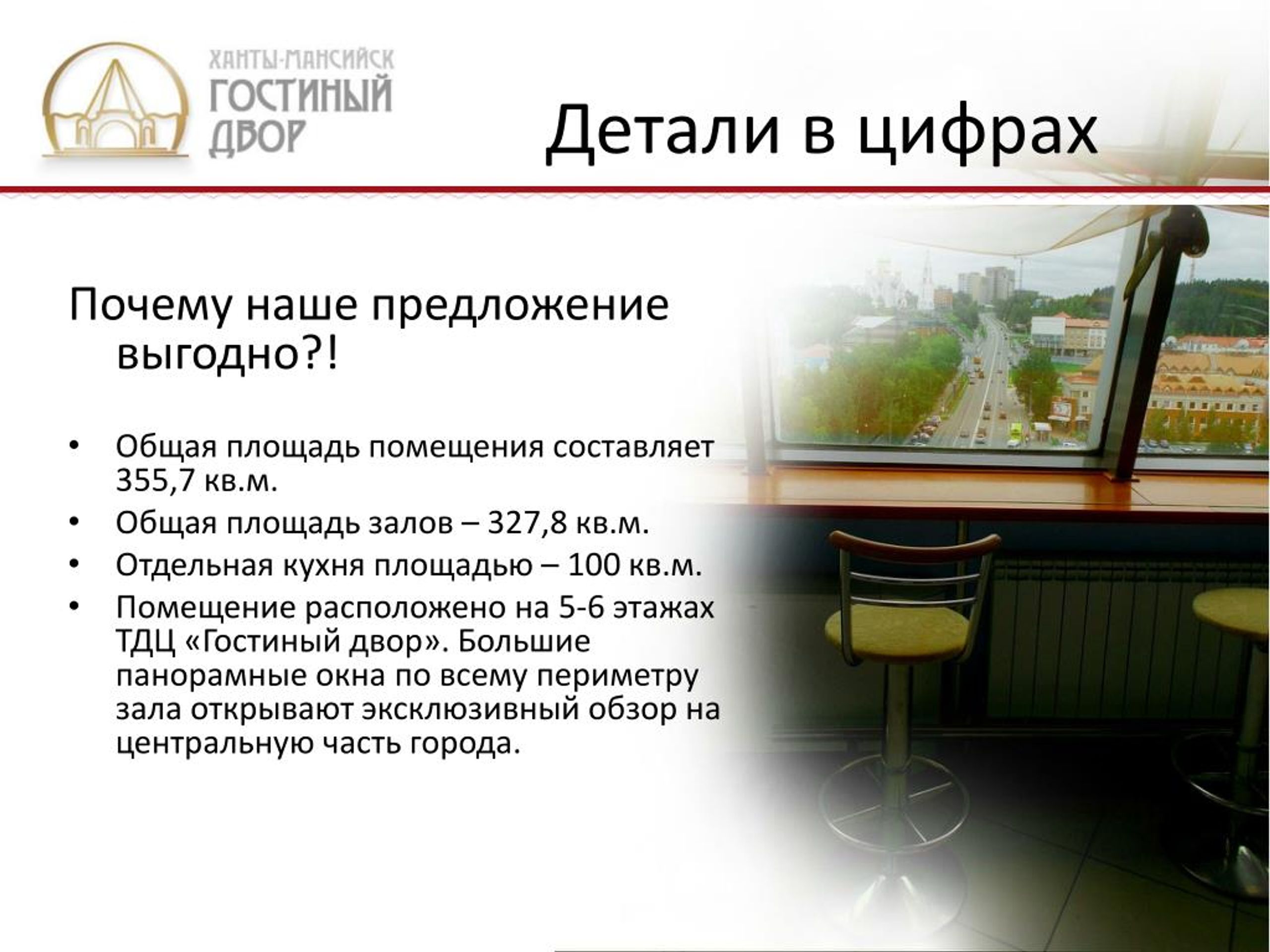 ХАНТЫ-МАНСИЙСК
ГОСТИНЫЙ
ДВОР

Детали в цифрах

Почему наше предложение выгодно?!

• Общая площадь помещения составляет 355,7 кв.м.
• Общая площадь залов – 327,8 кв.м.
• Отдельная кухня площадью – 100 кв.м.
• Помещение расположено на 5-6 этажах ТДЦ «Гостиный двор». Большие панорамные окна по всему периметру зала открывают эксклюзивный обзор на центральную часть города.